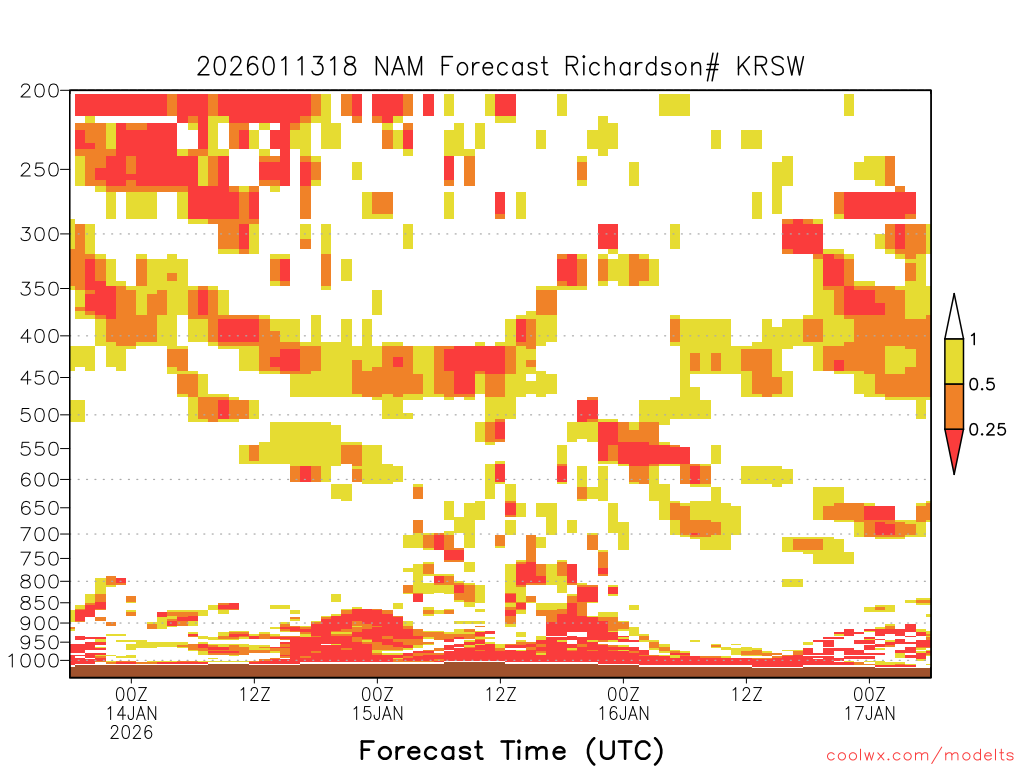 2026011318 NAM Forecast Richardson# KRSW

200
250
300
350
400
450
500
550
600
650
700
750
800
850
900
950
1000

1
0.5
0.25

00Z
14JAN
2026
12Z
00Z
15JAN
12Z
00Z
16JAN
12Z
00Z
17JAN

Forecast Time (UTC)

coolwx.com/modelts